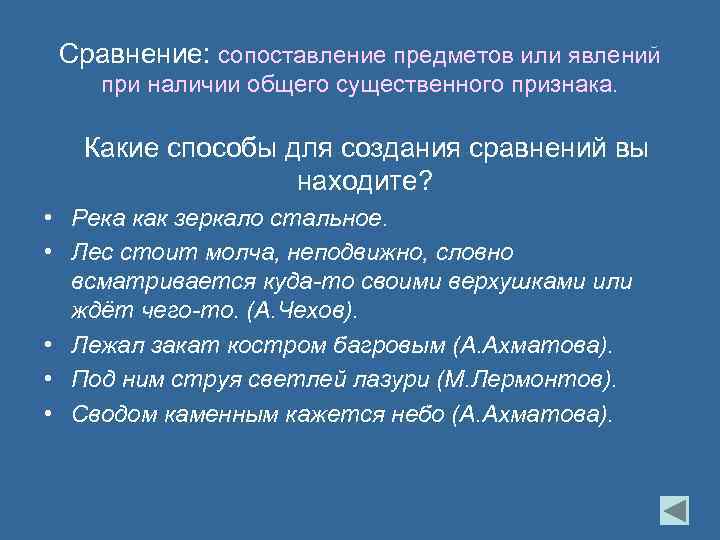 Сравнение: сопоставление предметов или явлений при наличии общего существенного признака.

Какие способы для создания сравнений вы находите?

• Река как зеркало стальное.
• Лес стоит молча, неподвижно, словно всматривается куда-то своими верхушками или ждёт чего-то. (А.Чехов).
• Лежал закат костром багровым (А.Ахматова).
• Под ним струя светлей лазури (М.Лермонтов).
• Сводом каменным кажется небо (А.Ахматова).